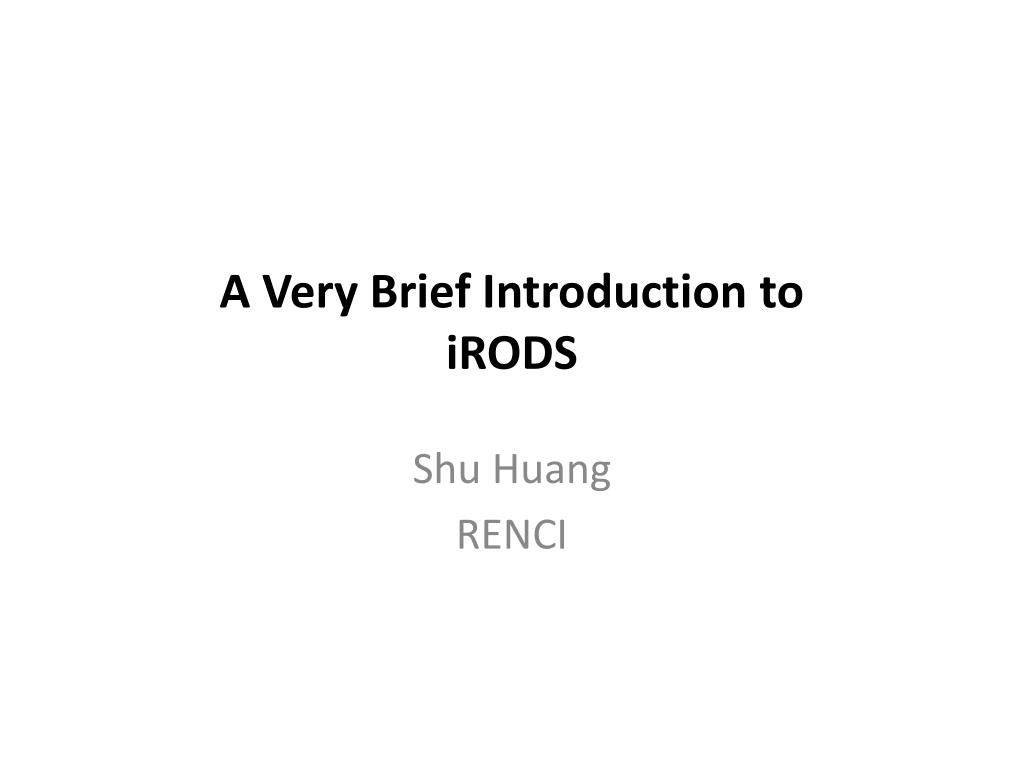 A Very Brief Introduction to iRODS

Shu Huang
RENCI